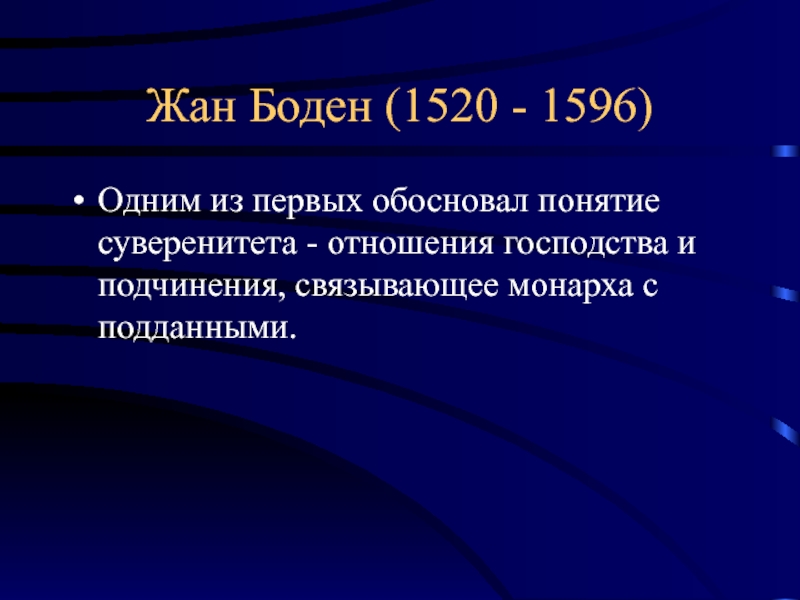 Жан Боден (1520 - 1596)

• Одним из первых обосновал понятие суверенитета - отношения господства и подчинения, связывающее монарха с подданными.